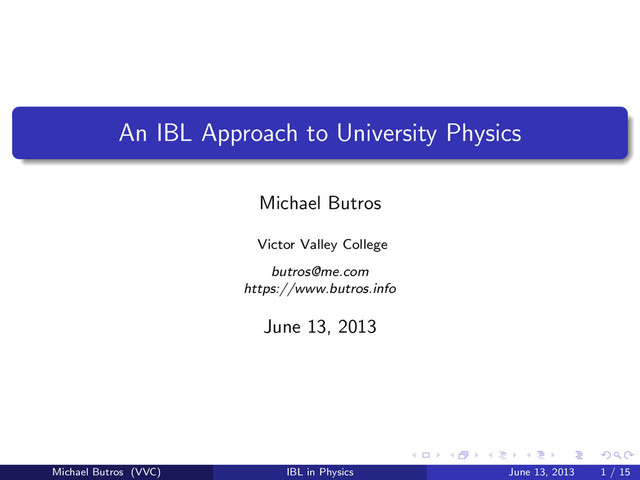 An IBL Approach to University Physics

Michael Butros

Victor Valley College

butros@me.com
https://www.butros.info

June 13, 2013

Michael Butros (VVC) IBL in Physics June 13, 2013 1 / 15